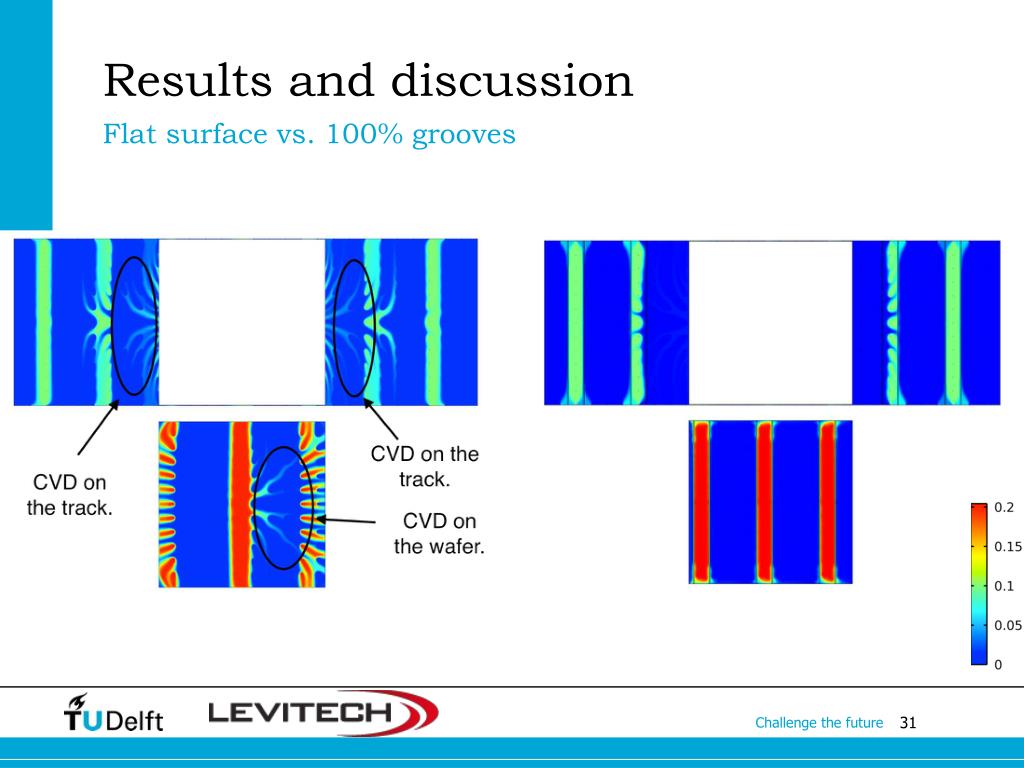 Results and discussion

Flat surface vs. 100% grooves

CVD on the track.

CVD on the track.

CVD on the wafer.

0.2
0.15
0.1
0.05
0

TUDelft LEVITECH

Challenge the future 31